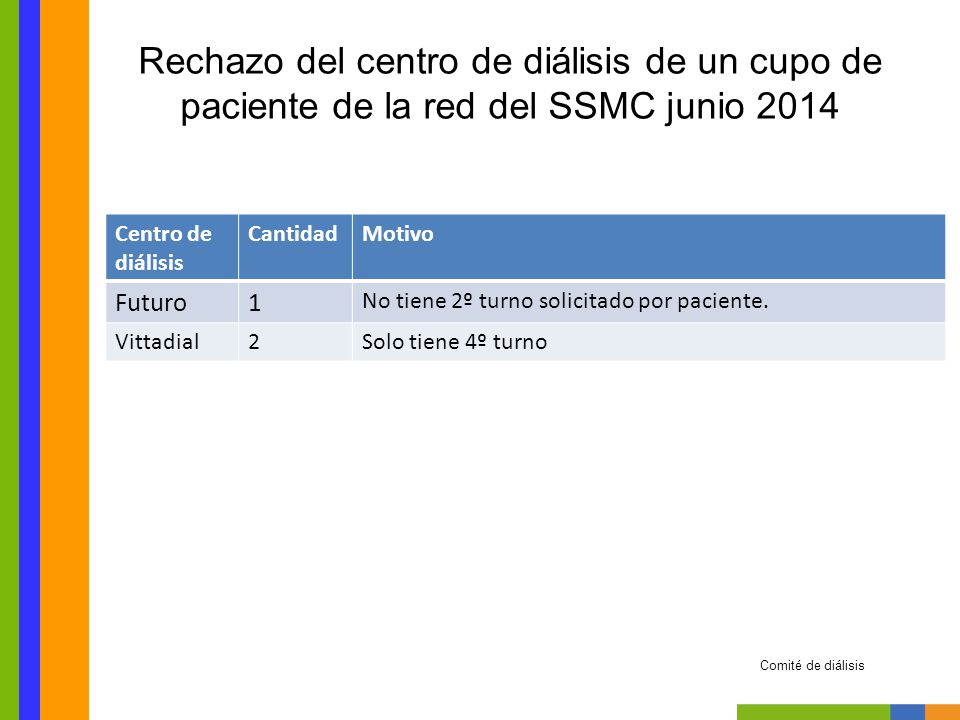 Rechazo del centro de diálisis de un cupo de paciente de la red del SSMC junio 2014

| Centro de diálisis | Cantidad | Motivo |
|---|---|---|
| Futuro | 1 | No tiene 2º turno solicitado por paciente. |
| Vittadial | 2 | Solo tiene 4º turno |

Comité de diálisis